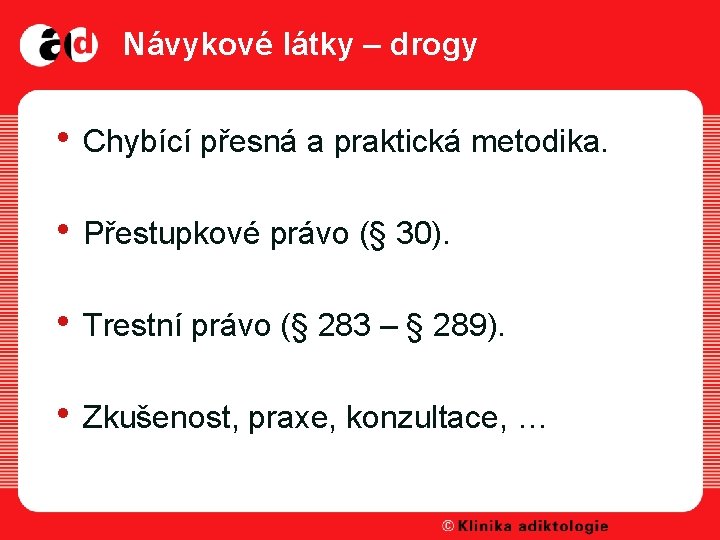 ad Návykové látky – drogy

• Chybící přesná a praktická metodika.

• Přestupkové právo (§ 30).

• Trestní právo (§ 283 – § 289).

• Zkušenost, praxe, konzultace, …

© Klinika adiktologie